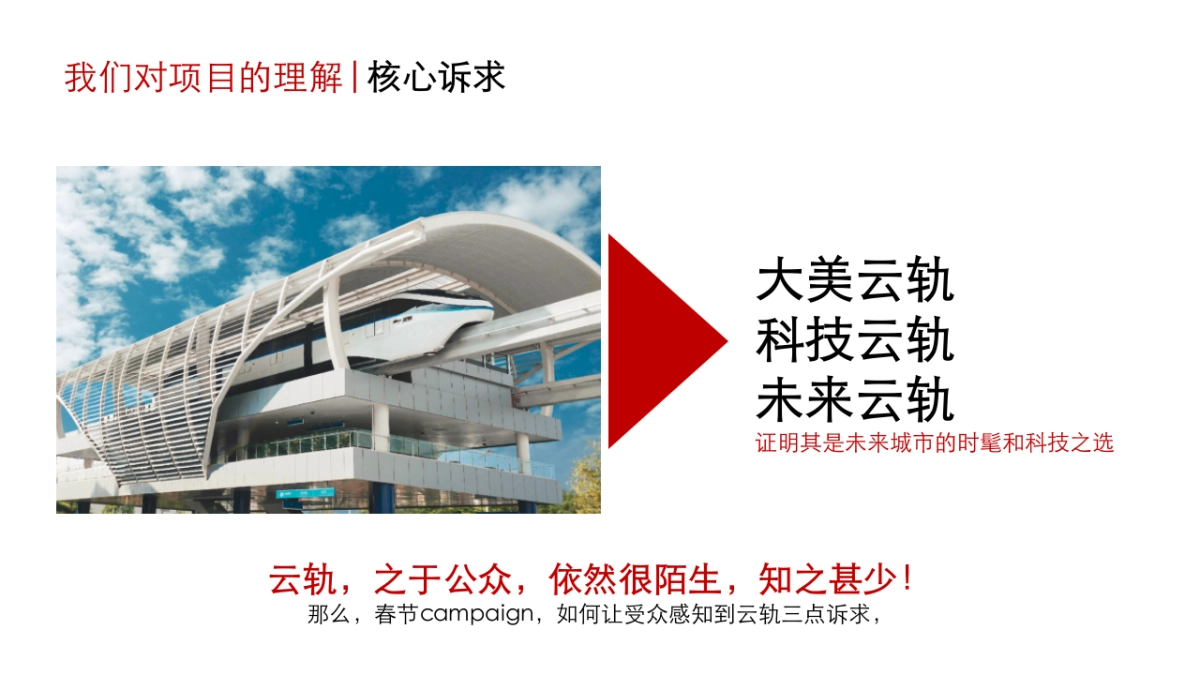 我们对项目的理解 | 核心诉求

大美云轨
科技云轨
未来云轨
证明其是未来城市的时髦和科技之选

云轨，之于公众，依然很陌生，知之甚少！
那么，春节campaign，如何让受众感知到云轨三点诉求，